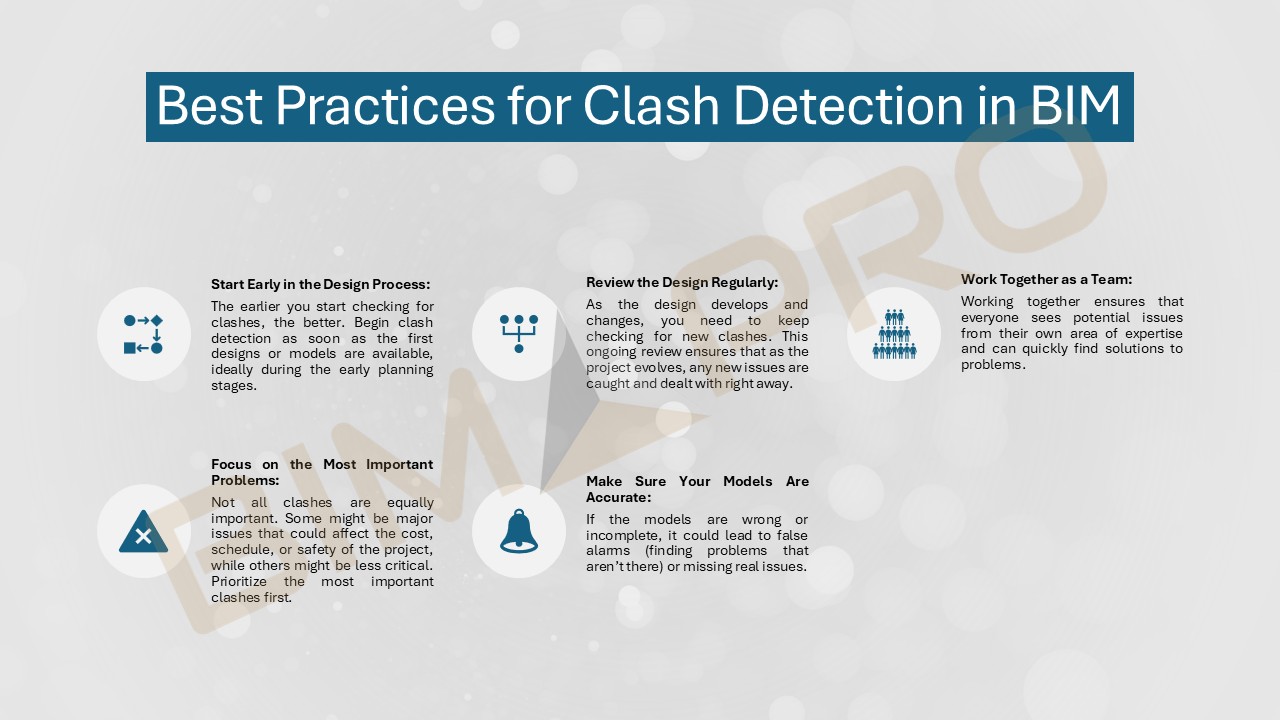 Best Practices for Clash Detection in BIM

Start Early in the Design Process:
The earlier you start checking for clashes, the better. Begin clash detection as soon as the first designs or models are available, ideally during the early planning stages.

Focus on the Most Important Problems:
Not all clashes are equally important. Some might be major issues that could affect the cost, schedule, or safety of the project, while others might be less critical. Prioritize the most important clashes first.

Review the Design Regularly:
As the design develops and changes, you need to keep checking for new clashes. This ongoing review ensures that as the project evolves, any new issues are caught and dealt with right away.

Make Sure Your Models Are Accurate:
If the models are wrong or incomplete, it could lead to false alarms (finding problems that aren't there) or missing real issues.

Work Together as a Team:
Working together ensures that everyone sees potential issues from their own area of expertise and can quickly find solutions to problems.

BIM PRO